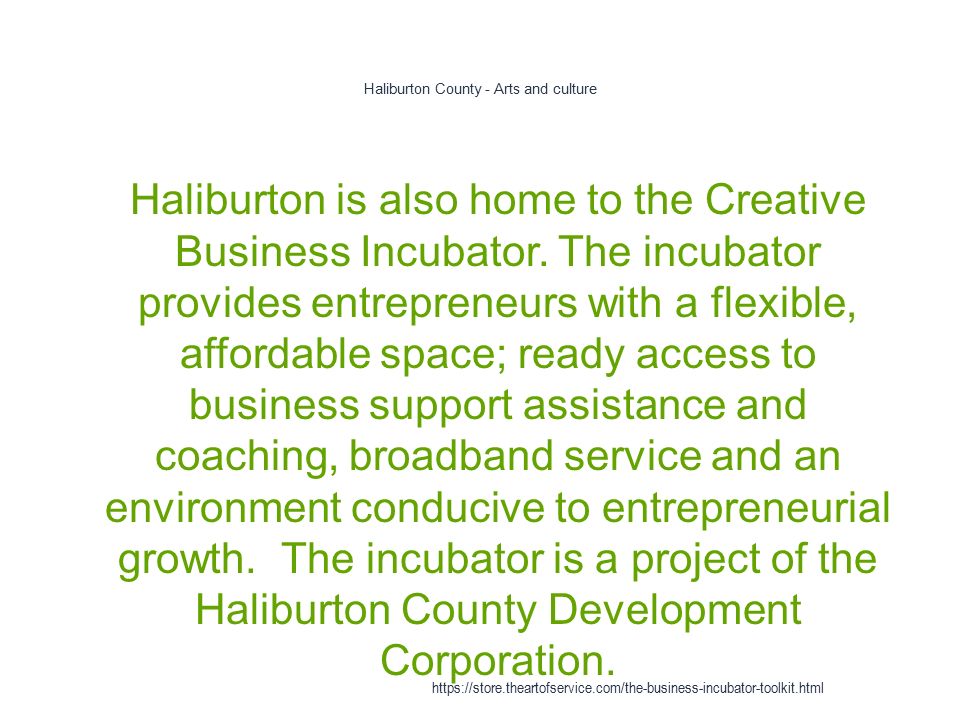 Haliburton County - Arts and culture

Haliburton is also home to the Creative Business Incubator. The incubator provides entrepreneurs with a flexible, affordable space; ready access to business support assistance and coaching, broadband service and an environment conducive to entrepreneurial growth.  The incubator is a project of the Haliburton County Development Corporation.

https://store.theartofservice.com/the-business-incubator-toolkit.html